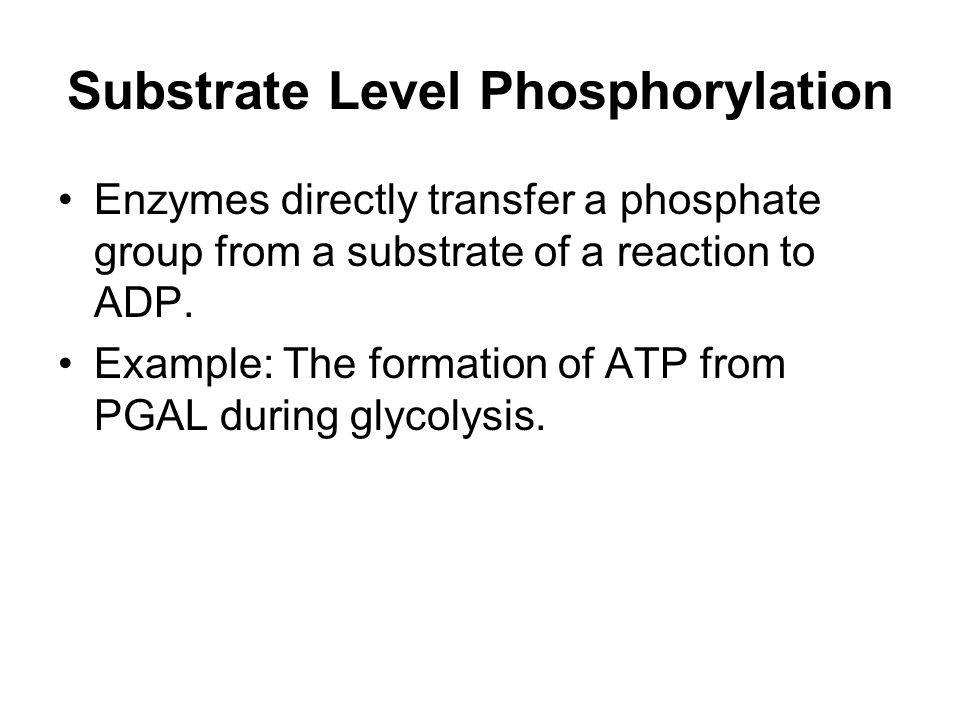 Substrate Level Phosphorylation

• Enzymes directly transfer a phosphate group from a substrate of a reaction to ADP.
• Example: The formation of ATP from PGAL during glycolysis.